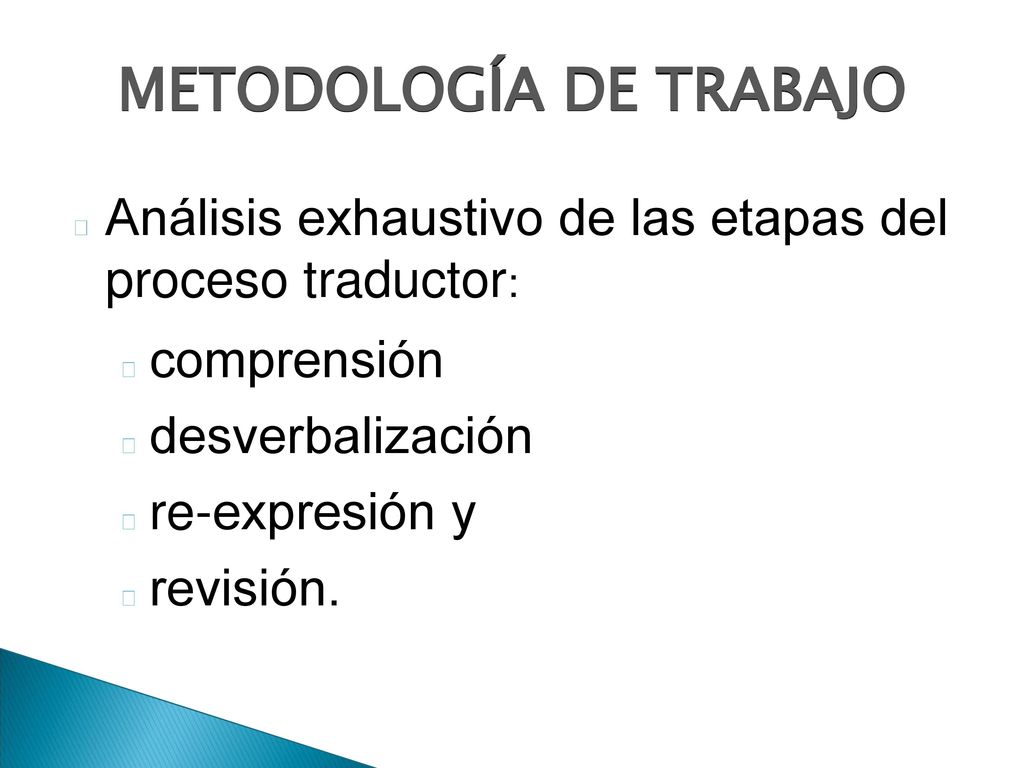 METODOLOGÍA DE TRABAJO

Análisis exhaustivo de las etapas del proceso traductor:

comprensión

desverbalización

re-expresión y

revisión.